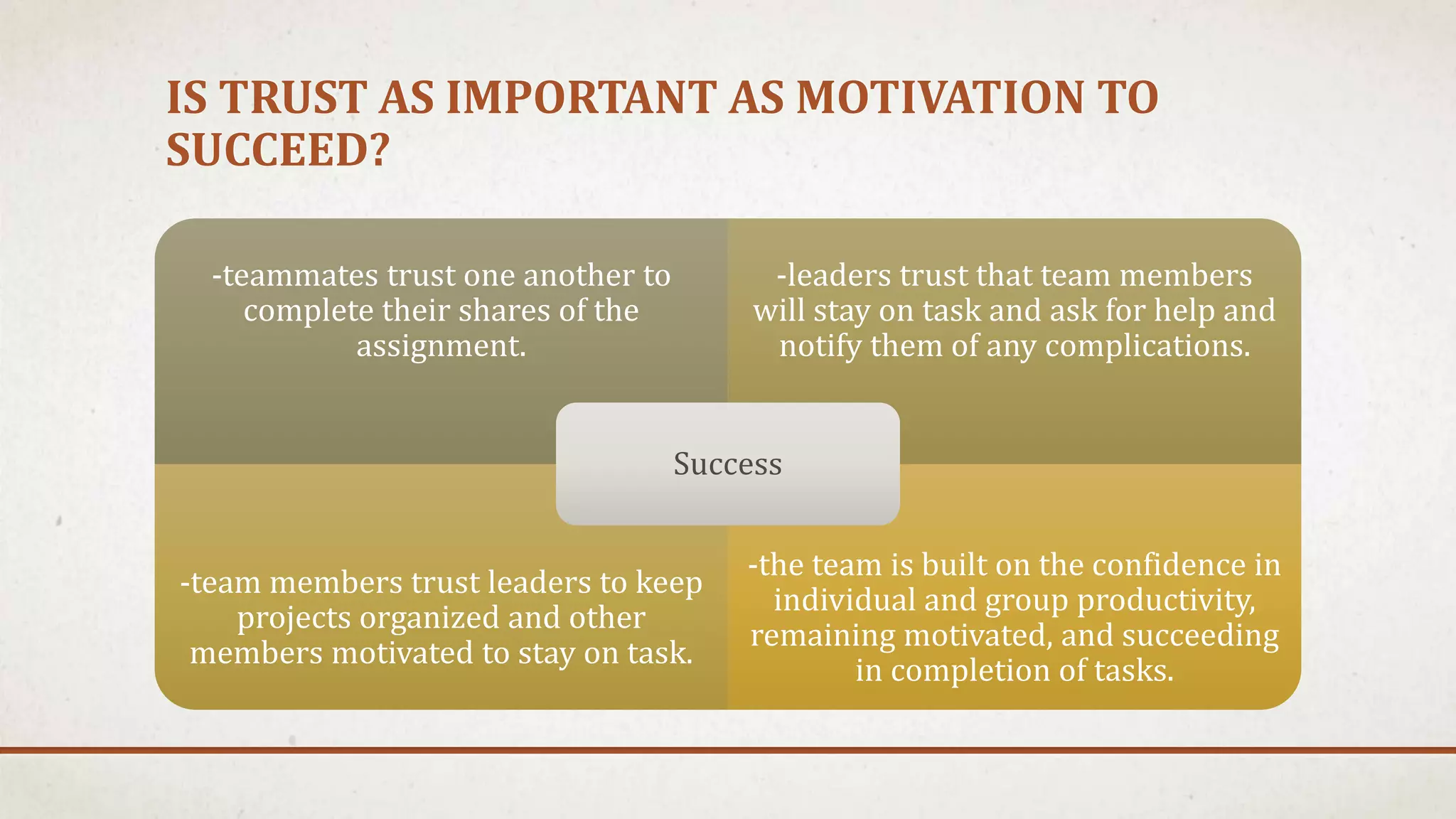 IS TRUST AS IMPORTANT AS MOTIVATION TO SUCCEED?

-teammates trust one another to complete their shares of the assignment.

-leaders trust that team members will stay on task and ask for help and notify them of any complications.

Success

-team members trust leaders to keep projects organized and other members motivated to stay on task.

-the team is built on the confidence in individual and group productivity, remaining motivated, and succeeding in completion of tasks.